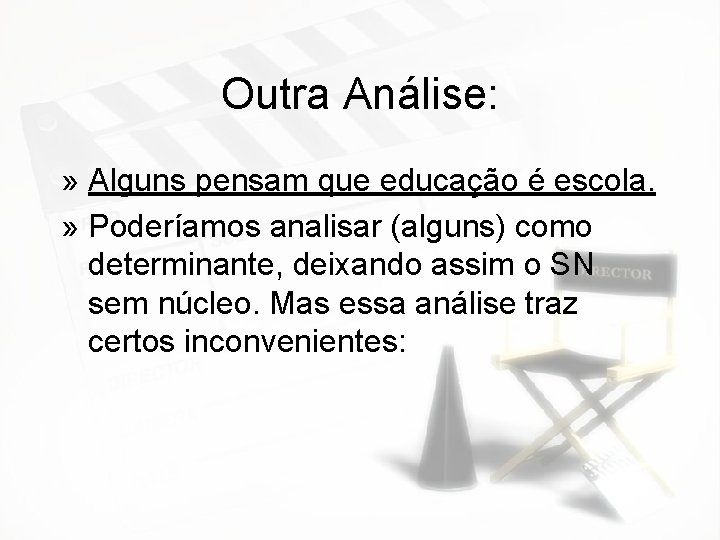 Outra Análise:

» Alguns pensam que educação é escola.

» Poderíamos analisar (alguns) como determinante, deixando assim o SN sem núcleo. Mas essa análise traz certos inconvenientes:

RECTOR